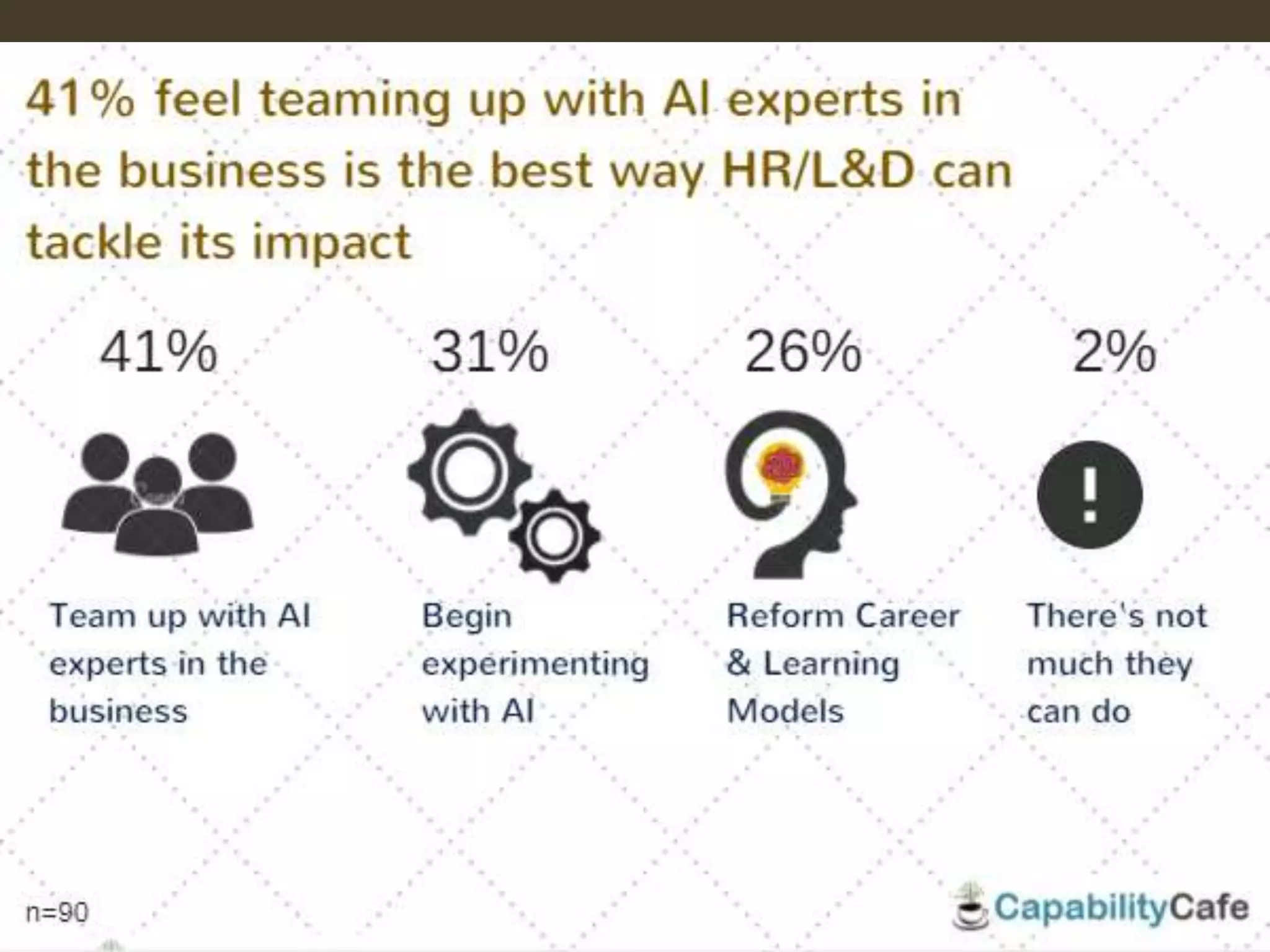 41% feel teaming up with AI experts in the business is the best way HR/L&D can tackle its impact

41%

Team up with AI experts in the business

31%

Begin experimenting with AI

26%

Reform Career & Learning Models

2%

There's not much they can do

n=90

CapabilityCafe